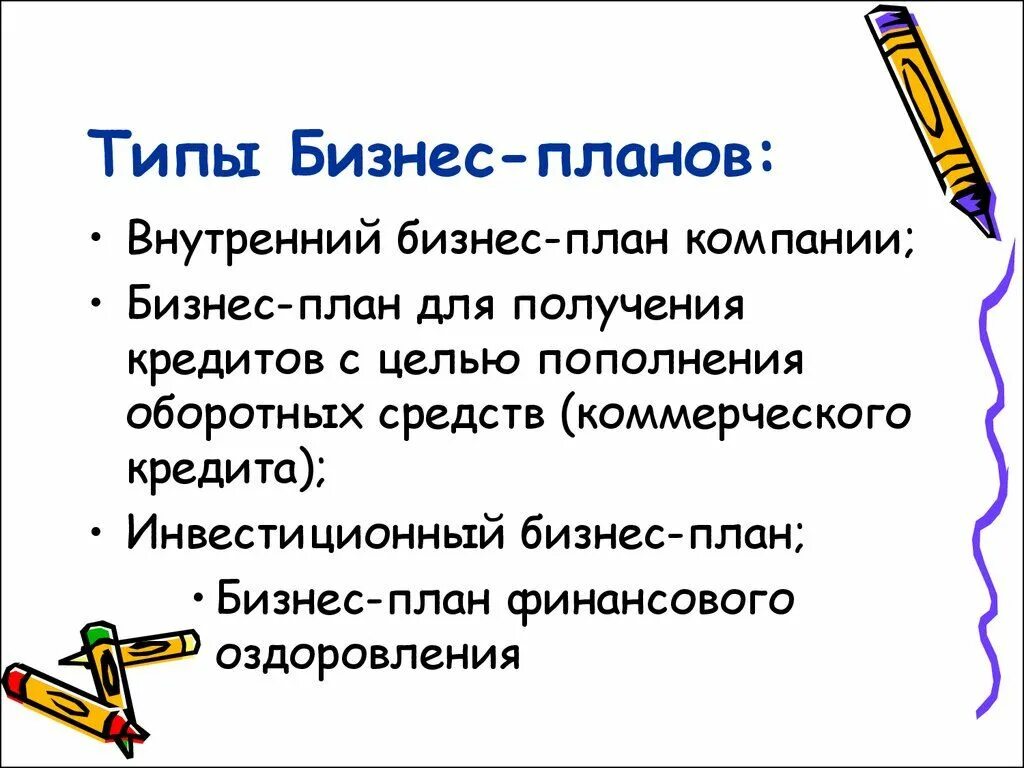 Типы Бизнес-планов:

• Внутренний бизнес-план компании;

• Бизнес-план для получения кредитов с целью пополнения оборотных средств (коммерческого кредита);

• Инвестиционный бизнес-план;

• Бизнес-план финансового оздоровления